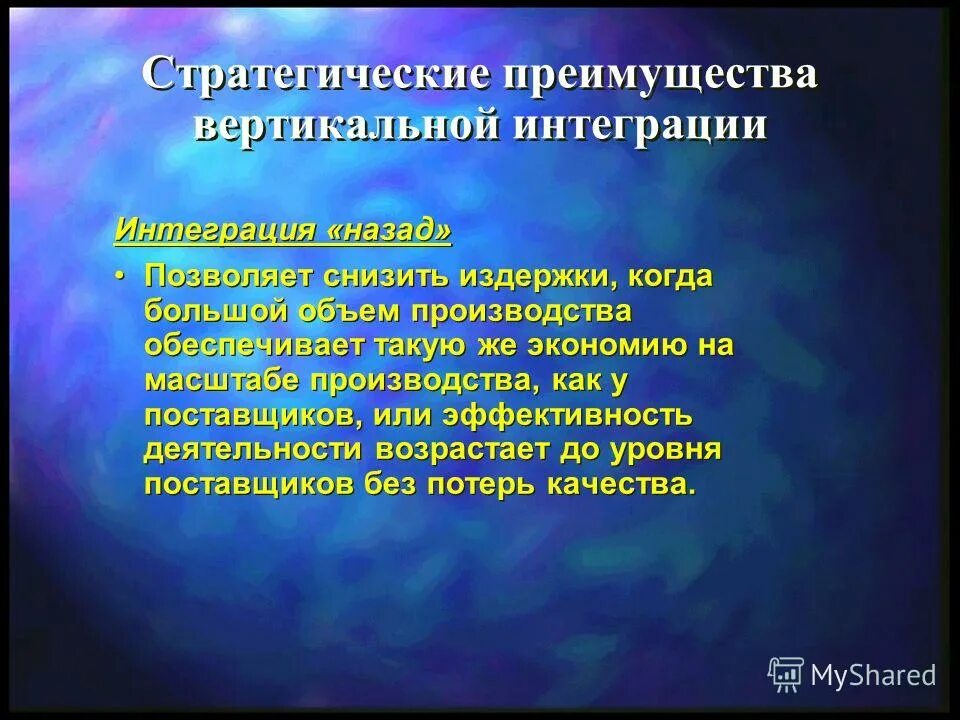 Стратегические преимущества вертикальной интеграции

Интеграция «назад»

• Позволяет снизить издержки, когда большой объем производства обеспечивает такую же экономию на масштабе производства, как у поставщиков, или эффективность деятельности возрастает до уровня поставщиков без потерь качества.

MyShared